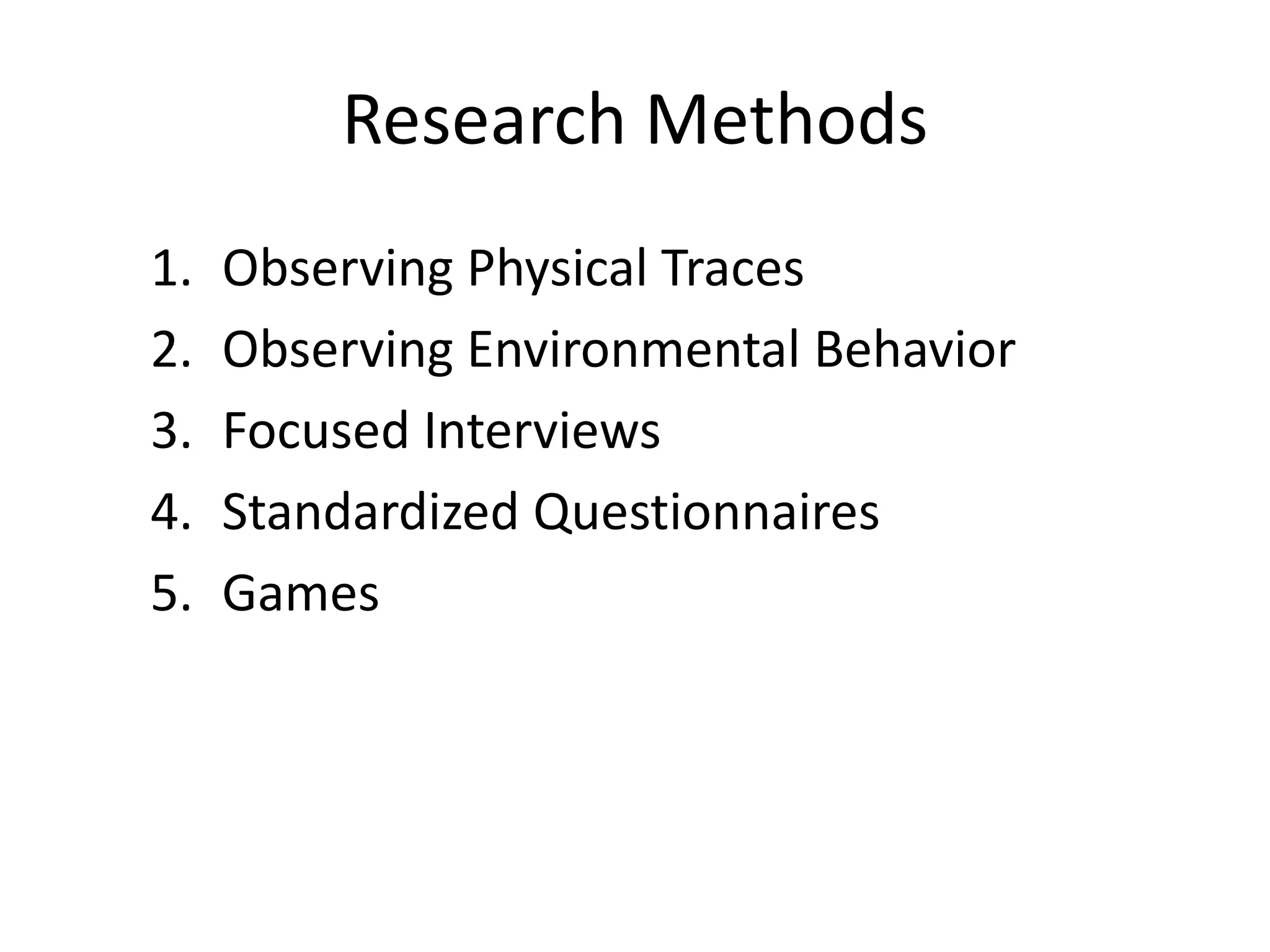 Research Methods

1. Observing Physical Traces
2. Observing Environmental Behavior
3. Focused Interviews
4. Standardized Questionnaires
5. Games